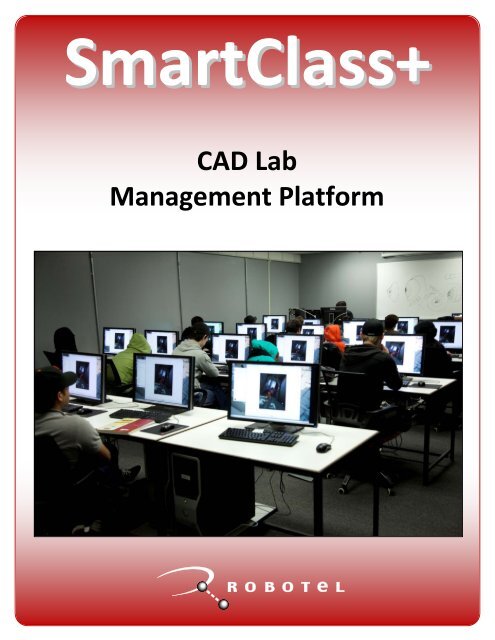 SmartClass+

CAD Lab
Management Platform

ROBOTEL